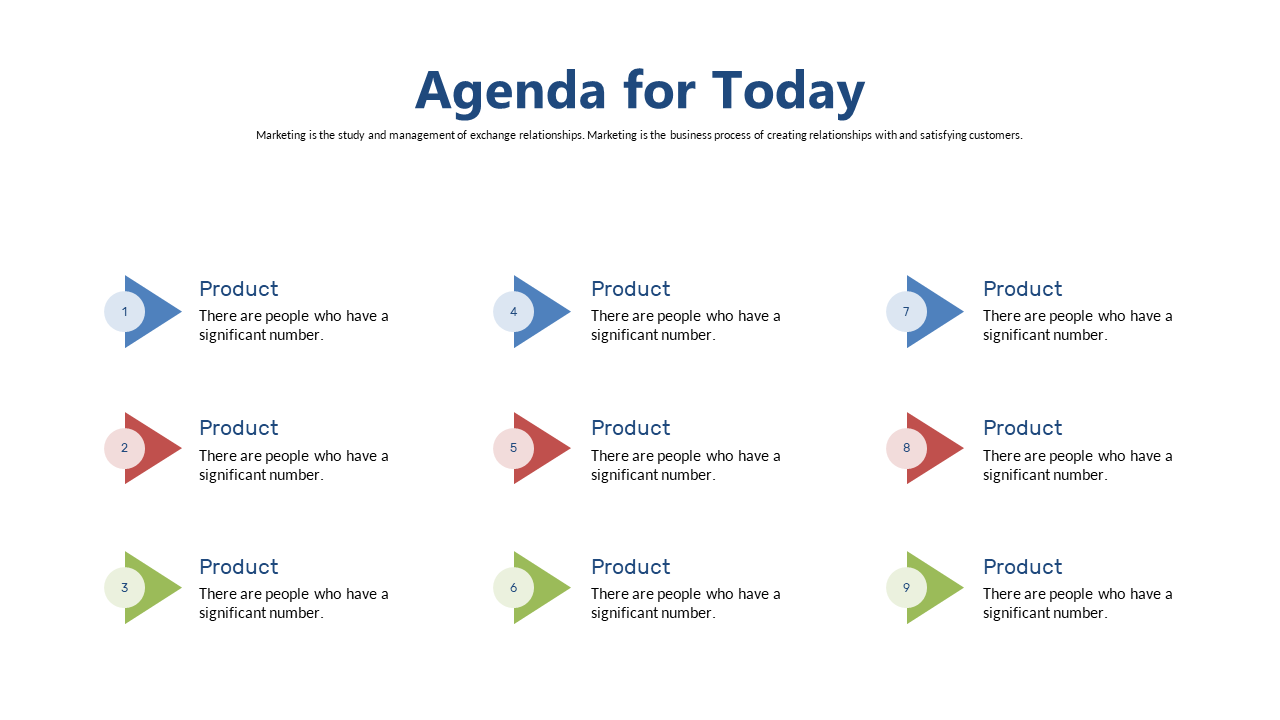 Agenda for Today

Marketing is the study and management of exchange relationships. Marketing is the business process of creating relationships with and satisfying customers.

1
Product
There are people who have a significant number.

2
Product
There are people who have a significant number.

3
Product
There are people who have a significant number.

4
Product
There are people who have a significant number.

5
Product
There are people who have a significant number.

6
Product
There are people who have a significant number.

7
Product
There are people who have a significant number.

8
Product
There are people who have a significant number.

9
Product
There are people who have a significant number.